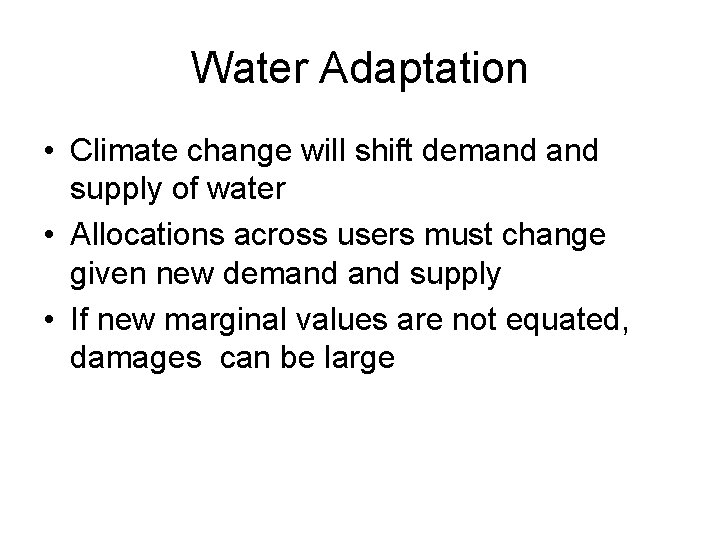 Water Adaptation

• Climate change will shift demand and supply of water
• Allocations across users must change given new demand and supply
• If new marginal values are not equated, damages can be large